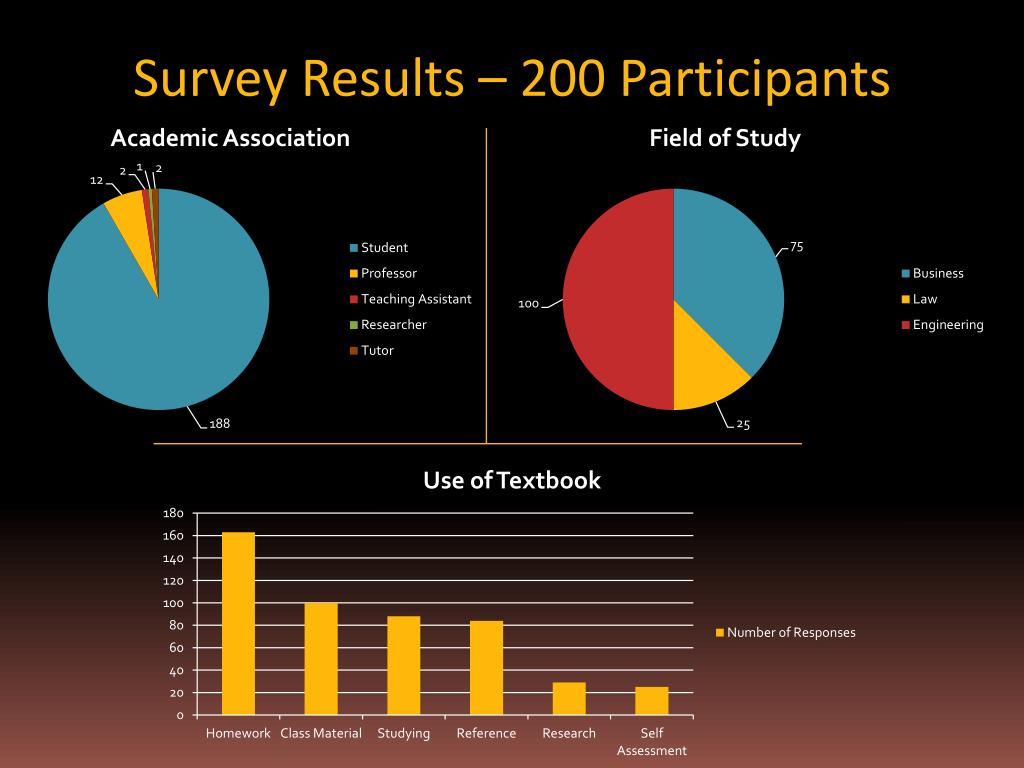 Survey Results – 200 Participants

Academic Association

12
2
1
2
188

Student
Professor
Teaching Assistant
Researcher
Tutor

Field of Study

75
100
25

Business
Law
Engineering

Use of Textbook

180
160
140
120
100
80
60
40
20
0

Homework
Class Material
Studying
Reference
Research
Self Assessment

Number of Responses